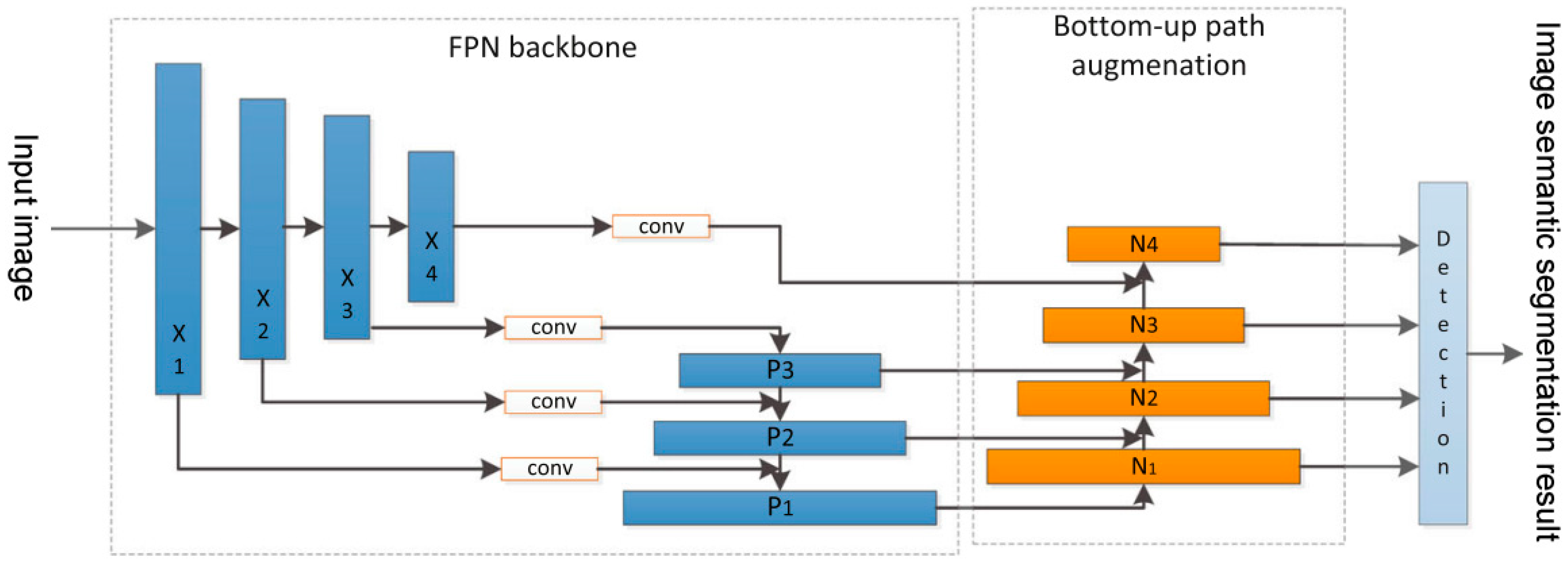 Input image

FPN backbone

X 1

X 2

X 3

X 4

conv

conv

conv

conv

P3

P2

P1

Bottom-up path augmenation

N4

N3

N2

N1

Detection

Image semantic segmentation result